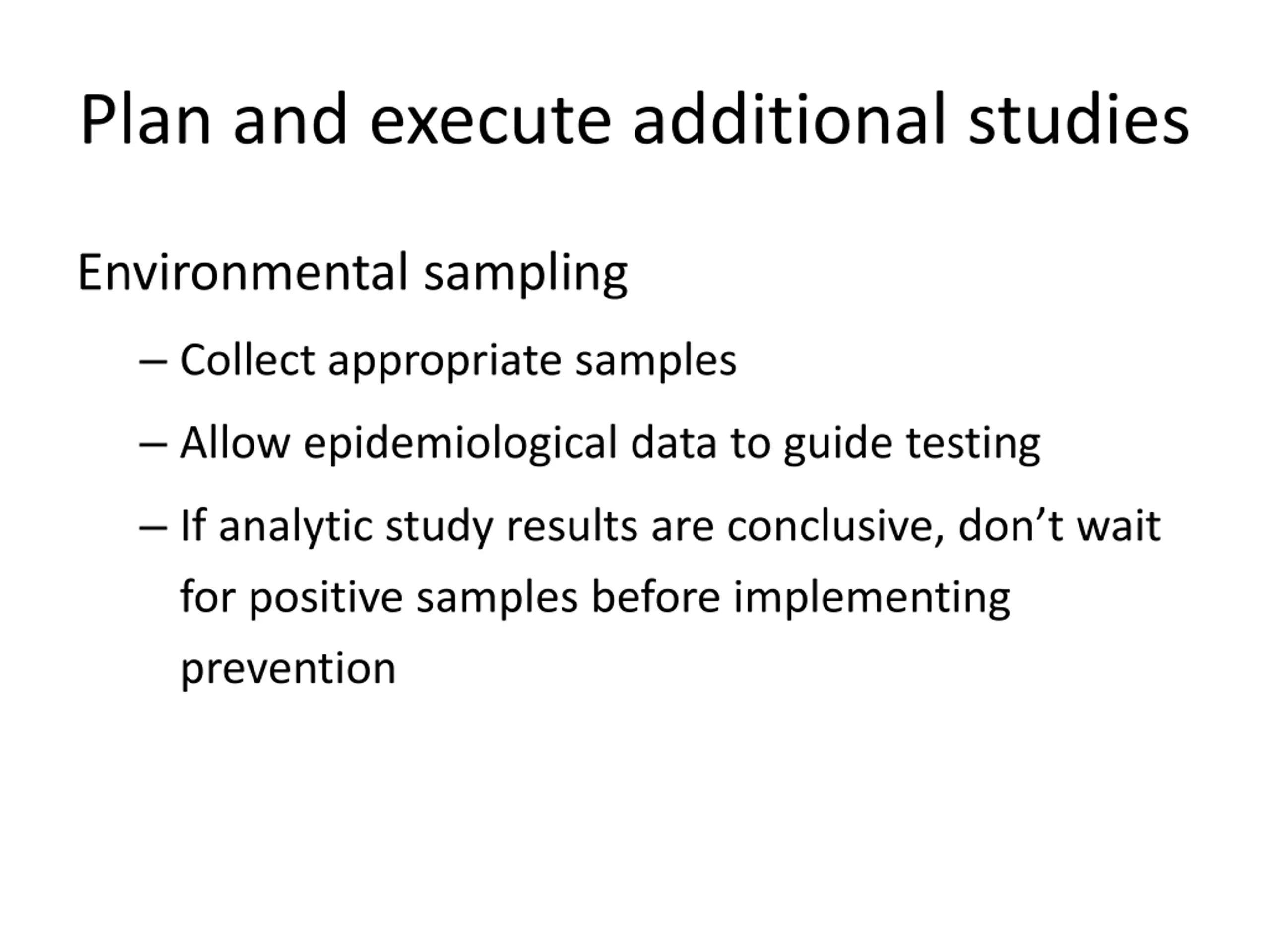 Plan and execute additional studies

Environmental sampling

– Collect appropriate samples

– Allow epidemiological data to guide testing

– If analytic study results are conclusive, don’t wait for positive samples before implementing prevention